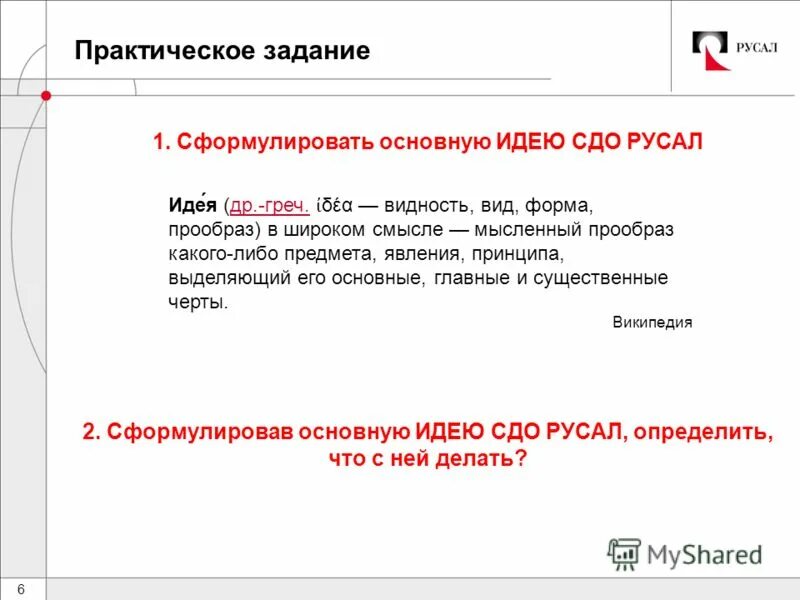 Практическое задание

РУСАЛ

1. Сформулировать основную ИДЕЮ СДО РУСАЛ

Иде́я (др.-греч. ἰδέα — видность, вид, форма, прообраз) в широком смысле — мысленный прообраз какого-либо предмета, явления, принципа, выделяющий его основные, главные и существенные черты.

Википедия

2. Сформулировав основную ИДЕЮ СДО РУСАЛ, определить, что с ней делать?

MyShared

6